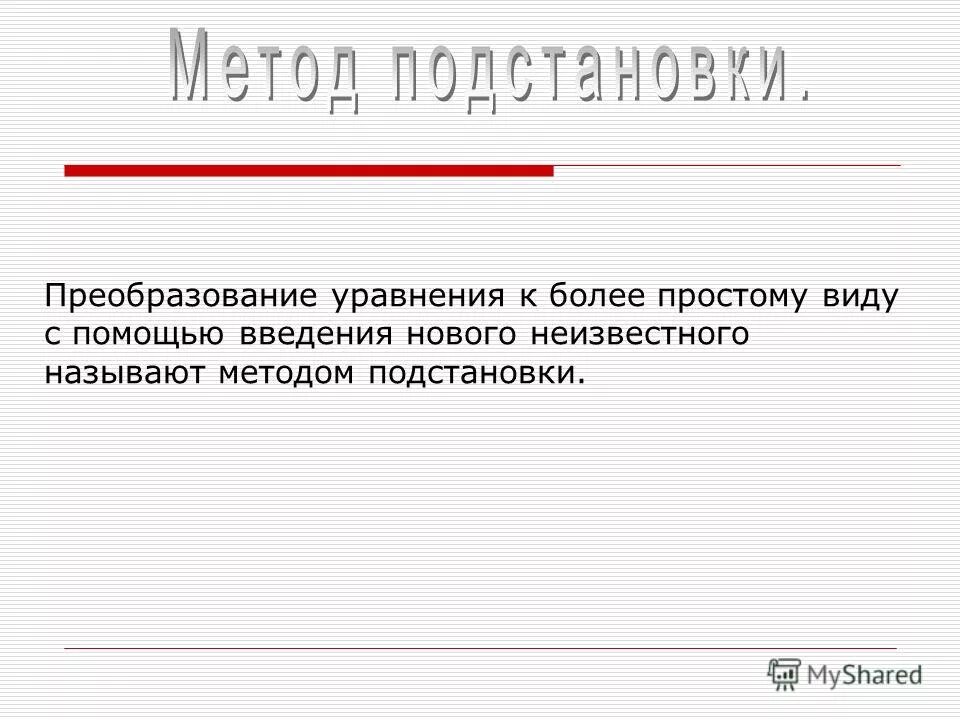 Метод подстановки.

Преобразование уравнения к более простому виду с помощью введения нового неизвестного называют методом подстановки.

MyShared